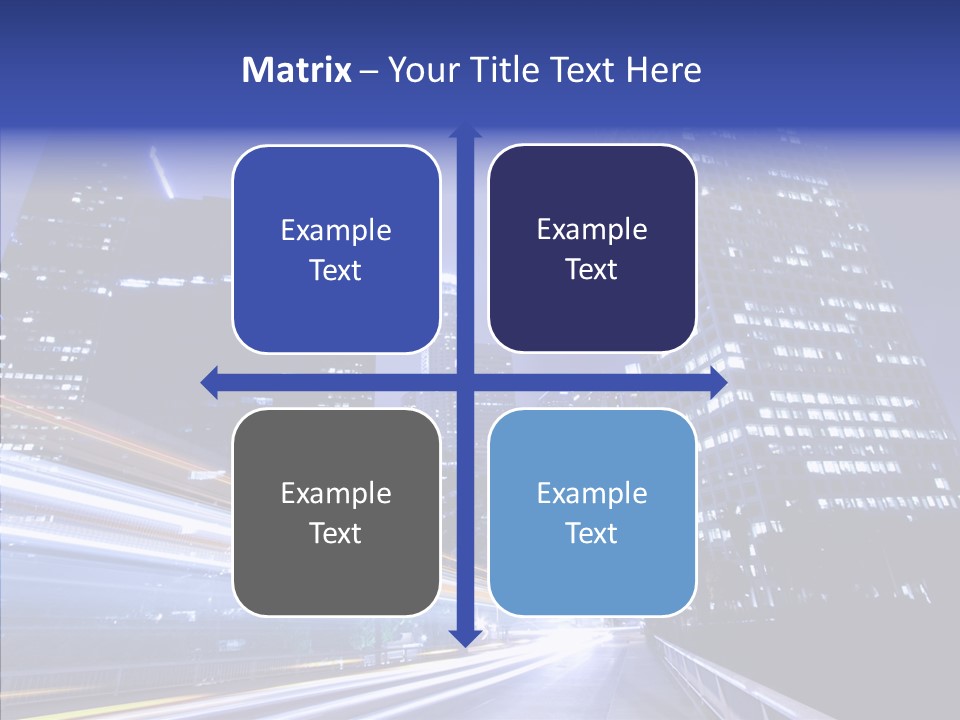 Matrix – Your Title Text Here

Example Text

Example Text

Example Text

Example Text